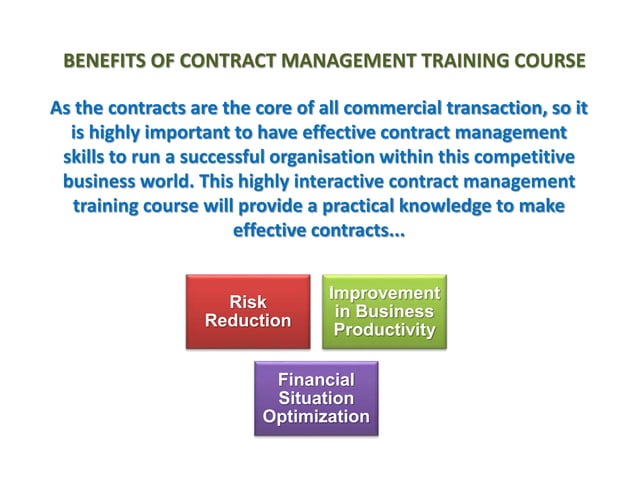 BENEFITS OF CONTRACT MANAGEMENT TRAINING COURSE

As the contracts are the core of all commercial transaction, so it is highly important to have effective contract management skills to run a successful organisation within this competitive business world. This highly interactive contract management training course will provide a practical knowledge to make effective contracts...

Risk Reduction

Improvement in Business Productivity

Financial Situation Optimization